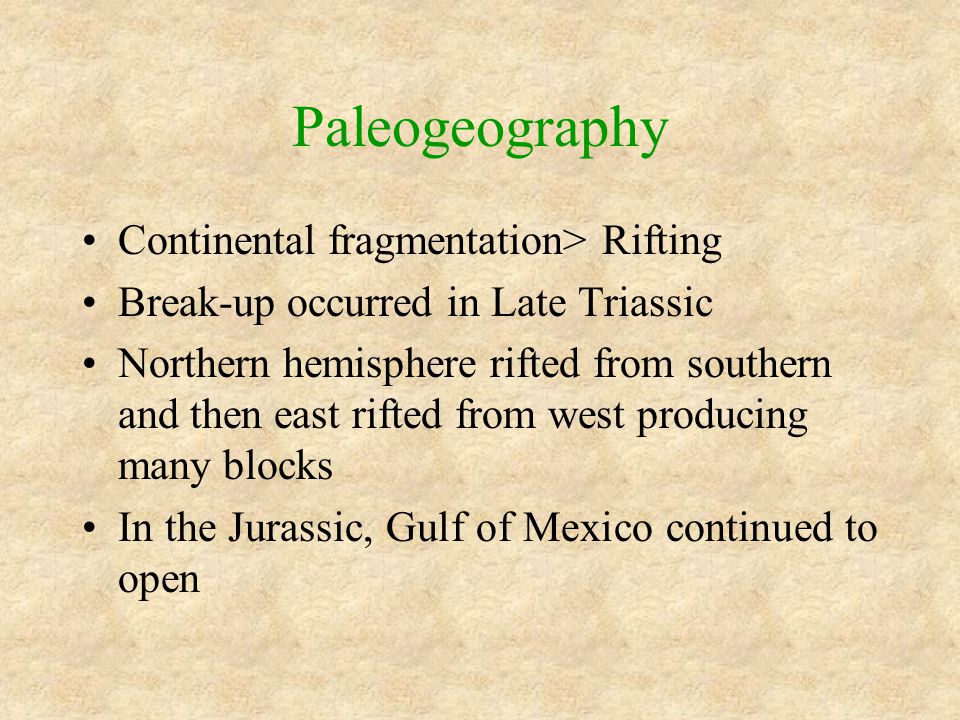 Paleogeography

• Continental fragmentation> Rifting
• Break-up occurred in Late Triassic
• Northern hemisphere rifted from southern and then east rifted from west producing many blocks
• In the Jurassic, Gulf of Mexico continued to open